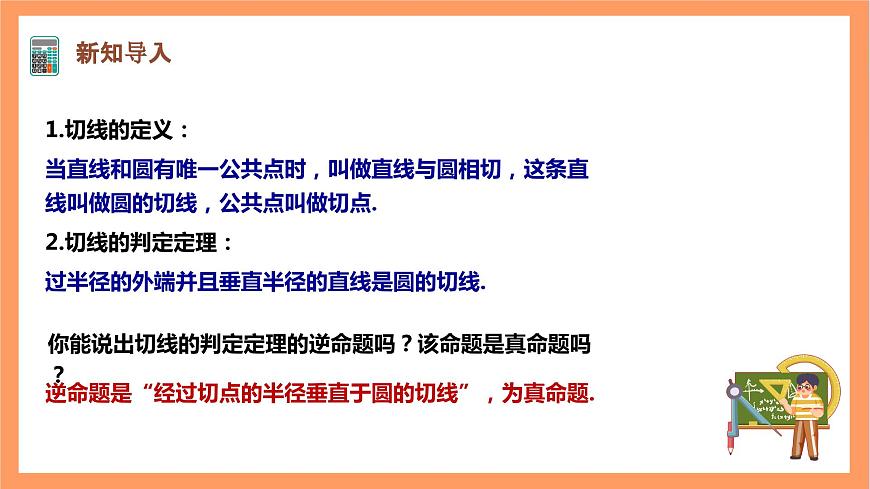 新知导入

1.切线的定义：

当直线和圆有唯一公共点时，叫做直线与圆相切，这条直线叫做圆的切线，公共点叫做切点.

2.切线的判定定理：

过半径的外端并且垂直半径的直线是圆的切线.

你能说出切线的判定定理的逆命题吗？该命题是真命题吗？

逆命题是“经过切点的半径垂直于圆的切线”，为真命题.